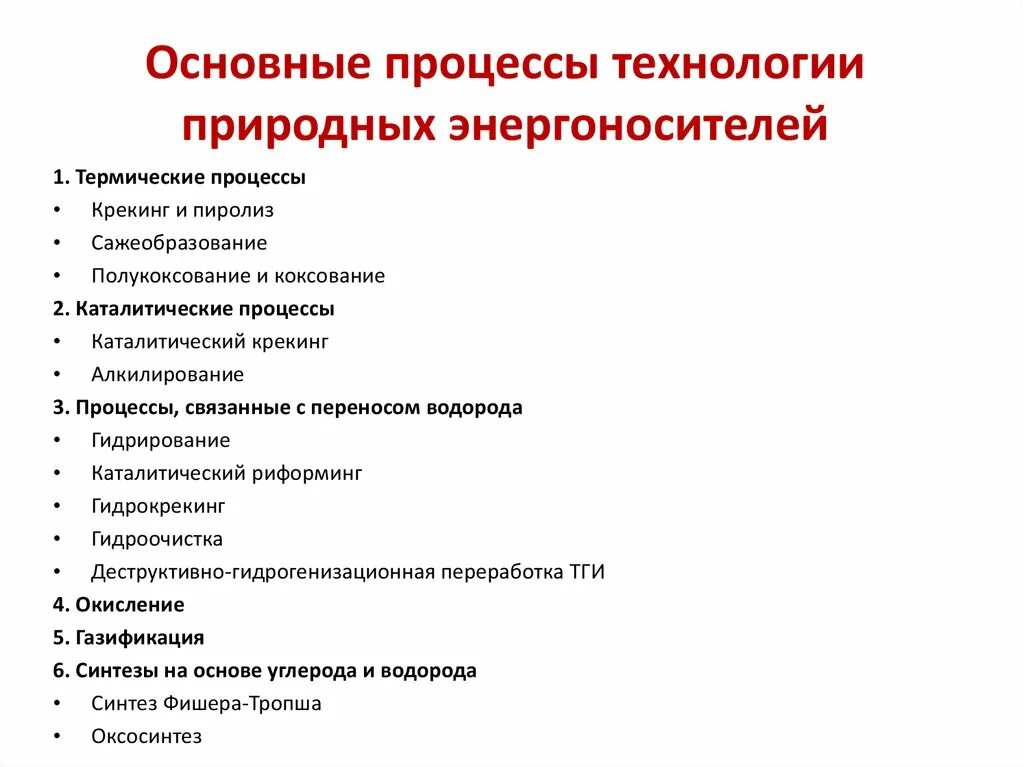 Основные процессы технологии природных энергоносителей

1. Термические процессы
• Крекинг и пиролиз
• Сажеобразование
• Полукоксование и коксование
2. Каталитические процессы
• Каталитический крекинг
• Алкилирование
3. Процессы, связанные с переносом водорода
• Гидрирование
• Каталитический риформинг
• Гидрокрекинг
• Гидроочистка
• Деструктивно-гидрогенизационная переработка ТГИ
4. Окисление
5. Газификация
6. Синтезы на основе углерода и водорода
• Синтез Фишера-Тропша
• Оксосинтез